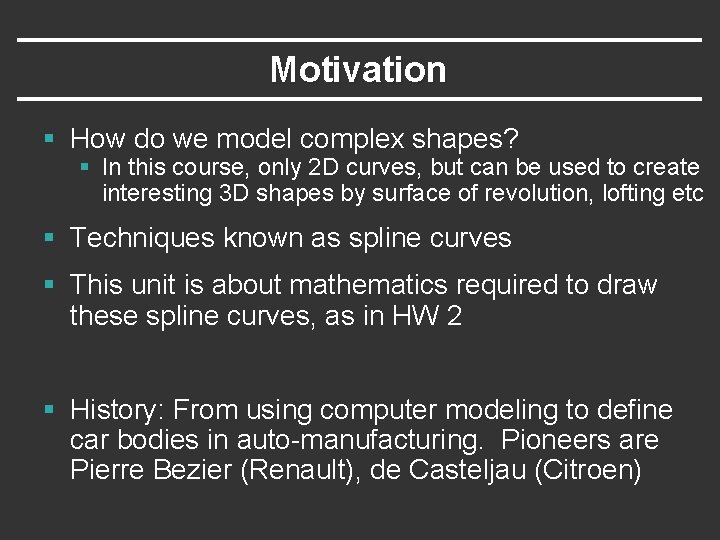 Motivation

▪ How do we model complex shapes?
 ▪ In this course, only 2D curves, but can be used to create interesting 3D shapes by surface of revolution, lofting etc

▪ Techniques known as spline curves

▪ This unit is about mathematics required to draw these spline curves, as in HW 2

▪ History: From using computer modeling to define car bodies in auto-manufacturing.  Pioneers are Pierre Bezier (Renault), de Casteljau (Citroen)